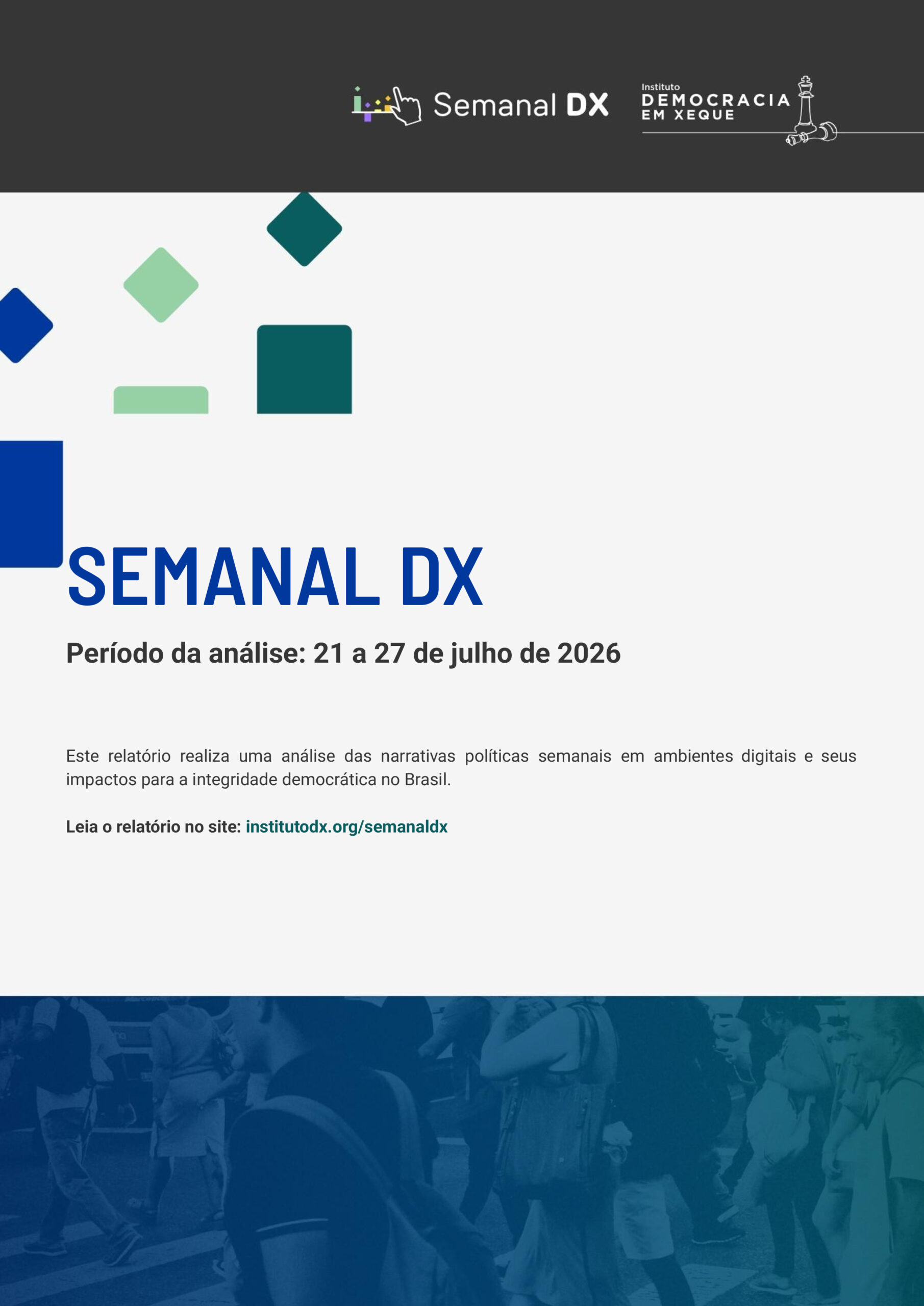 Semanal DX

Instituto
DEMOCRACIA
EM XEQUE

SEMANAL DX

Período da análise: 21 a 27 de julho de 2026

Este relatório realiza uma análise das narrativas políticas semanais em ambientes digitais e seus impactos para a integridade democrática no Brasil.

Leia o relatório no site: institutodx.org/semanaldx